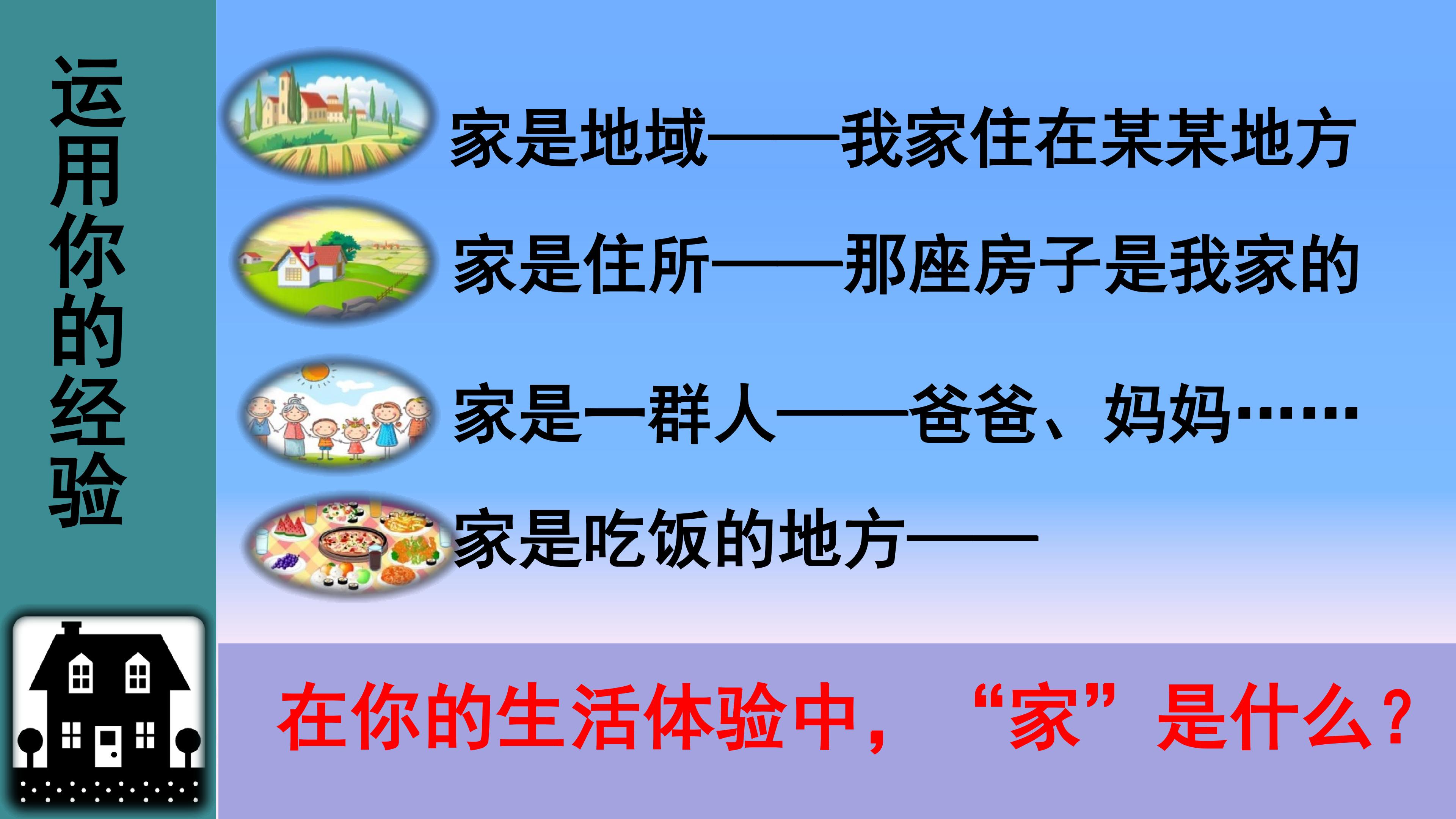 运用你的经验

家是地域——我家住在某某地方

家是住所——那座房子是我家的

家是一群人——爸爸、妈妈……

家是吃饭的地方——

在你的生活体验中，“家”是什么？